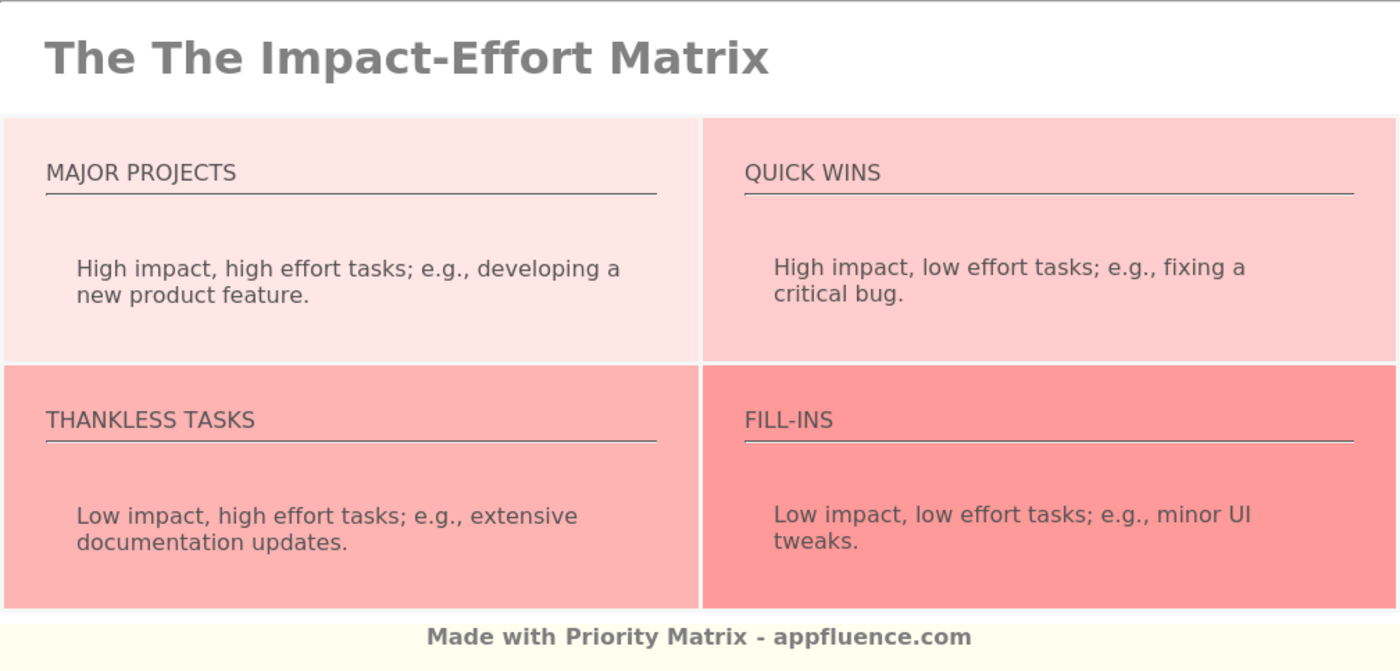 The The Impact-Effort Matrix

MAJOR PROJECTS

High impact, high effort tasks; e.g., developing a new product feature.

QUICK WINS

High impact, low effort tasks; e.g., fixing a critical bug.

THANKLESS TASKS

Low impact, high effort tasks; e.g., extensive documentation updates.

FILL-INS

Low impact, low effort tasks; e.g., minor UI tweaks.

Made with Priority Matrix - appfluence.com